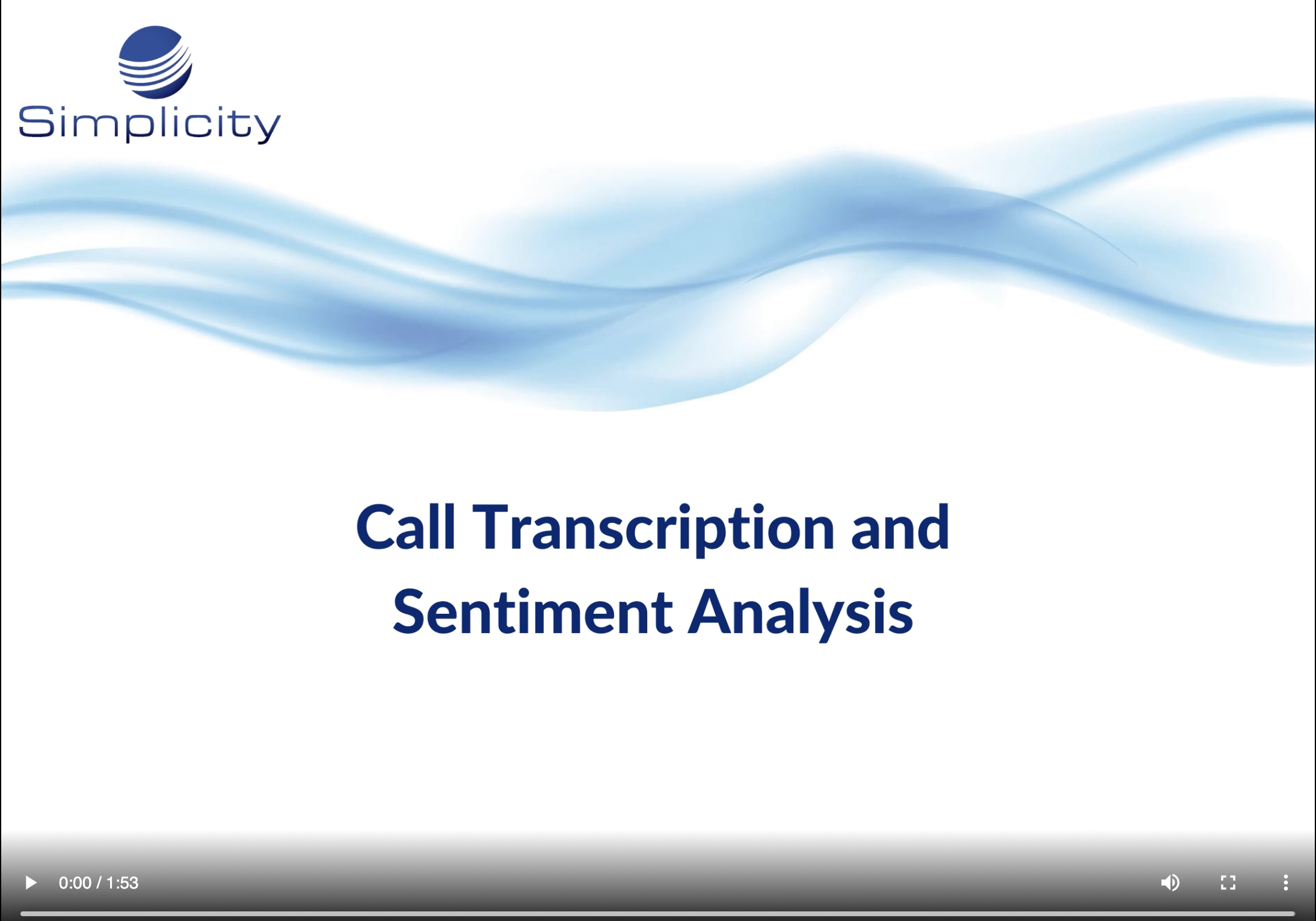 Simplicity

Call Transcription and Sentiment Analysis

0:00 / 1:53